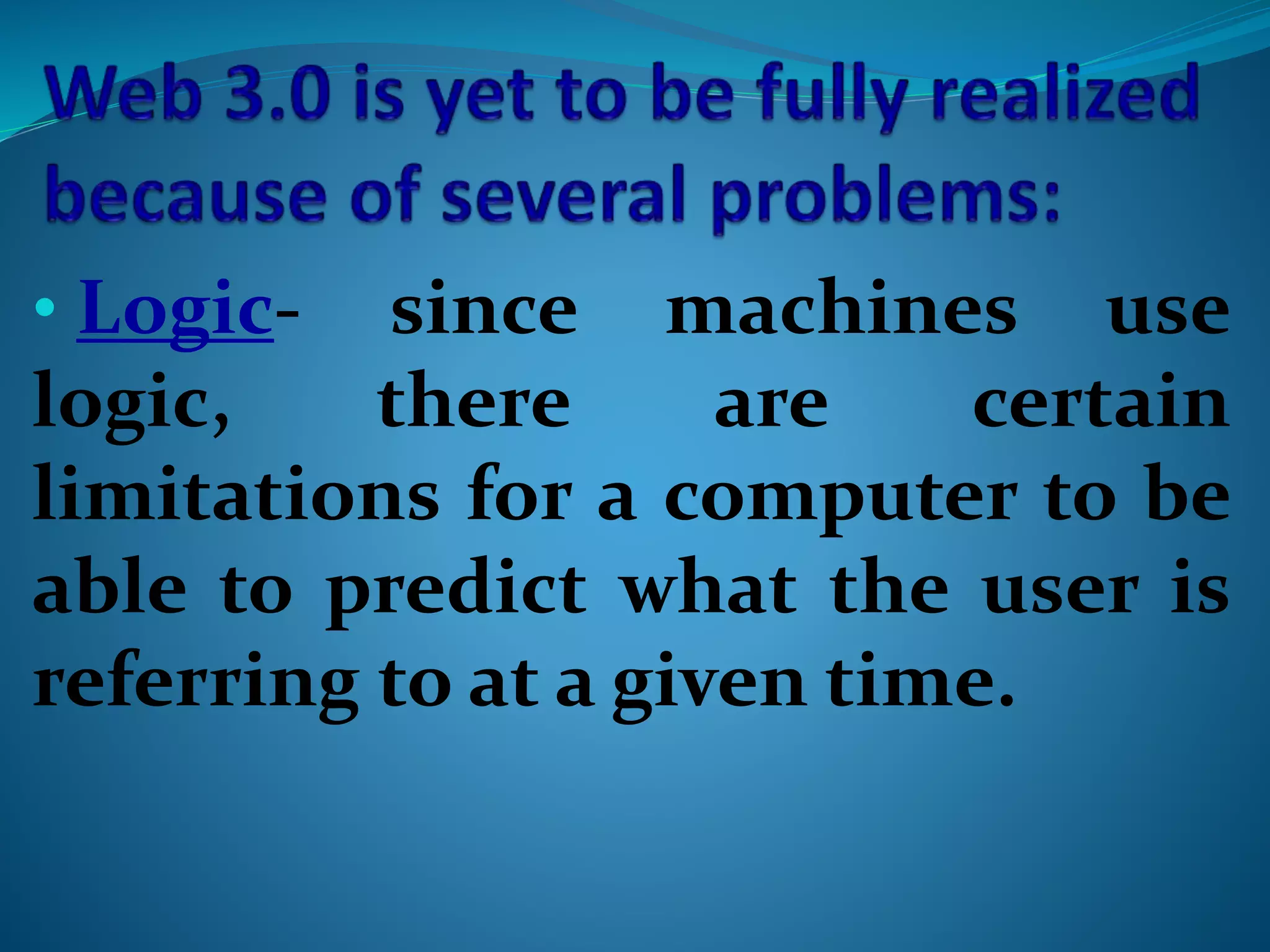 Web 3.0 is yet to be fully realized because of several problems:

• Logic- since machines use logic, there are certain limitations for a computer to be able to predict what the user is referring to at a given time.